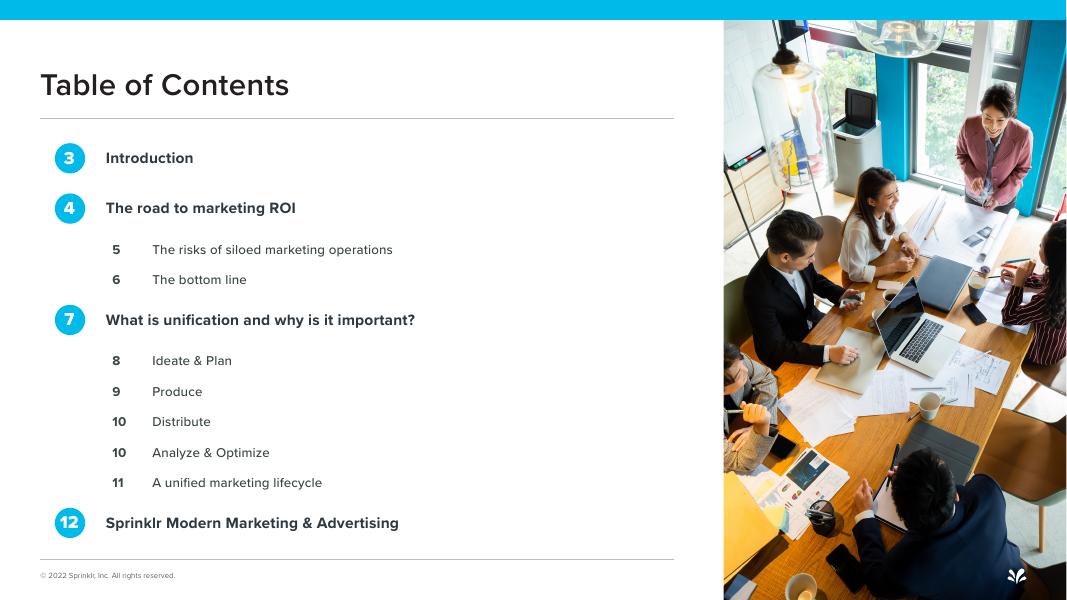 Table of Contents

3 Introduction

4 The road to marketing ROI

5 The risks of siloed marketing operations

6 The bottom line

7 What is unification and why is it important?

8 Ideate & Plan

9 Produce

10 Distribute

10 Analyze & Optimize

11 A unified marketing lifecycle

12 Sprinklr Modern Marketing & Advertising

© 2022 Sprinklr, Inc. All rights reserved.